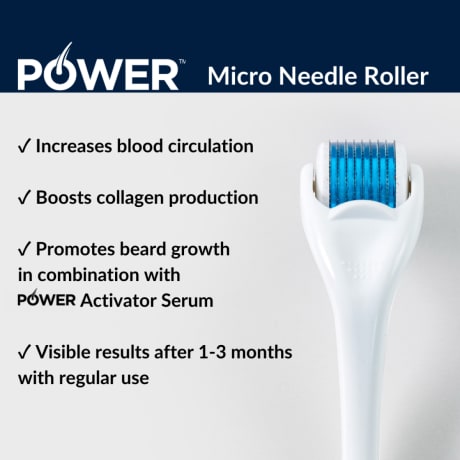 POWER™ Micro Needle Roller

✓ Increases blood circulation

✓ Boosts collagen production

✓ Promotes beard growth in combination with POWER Activator Serum

✓ Visible results after 1-3 months with regular use